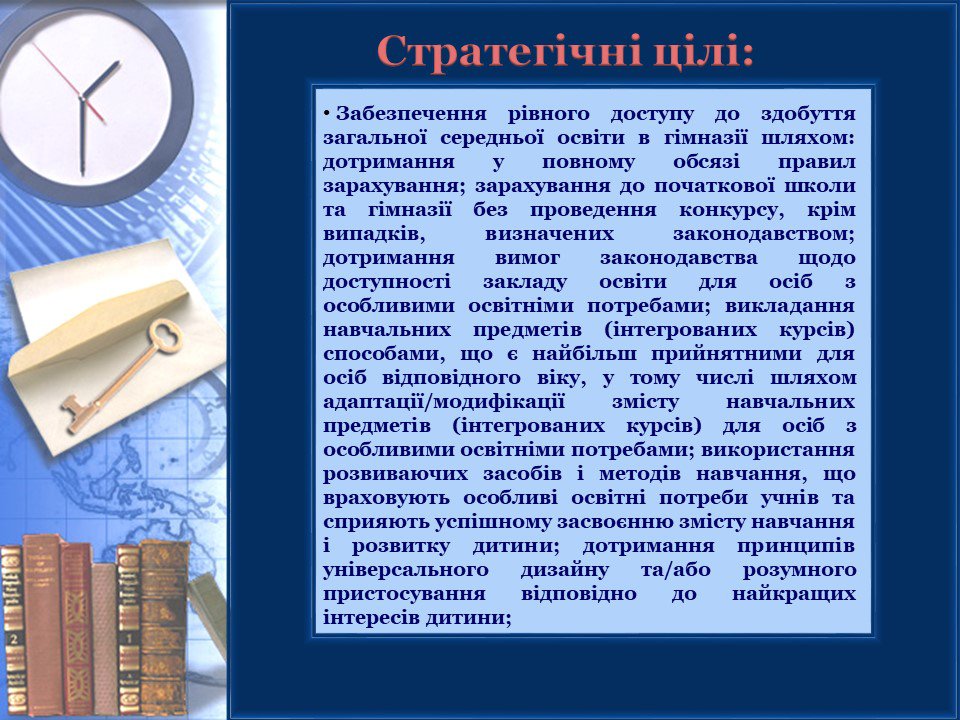 Стратегічні цілі:

• Забезпечення рівного доступу до здобуття загальної середньої освіти в гімназії шляхом: дотримання у повному обсязі правил зарахування; зарахування до початкової школи та гімназії без проведення конкурсу, крім випадків, визначених законодавством; дотримання вимог законодавства щодо доступності закладу освіти для осіб з особливими освітніми потребами; викладання навчальних предметів (інтегрованих курсів) способами, що є найбільш прийнятними для осіб відповідного віку, у тому числі шляхом адаптації/модифікації змісту навчальних предметів (інтегрованих курсів) для осіб з особливими освітніми потребами; використання розвиваючих засобів і методів навчання, що враховують особливі освітні потреби учнів та сприяють успішному засвоєнню змісту навчання і розвитку дитини; дотримання принципів універсального дизайну та/або розумного пристосування відповідно до найкращих інтересів дитини;